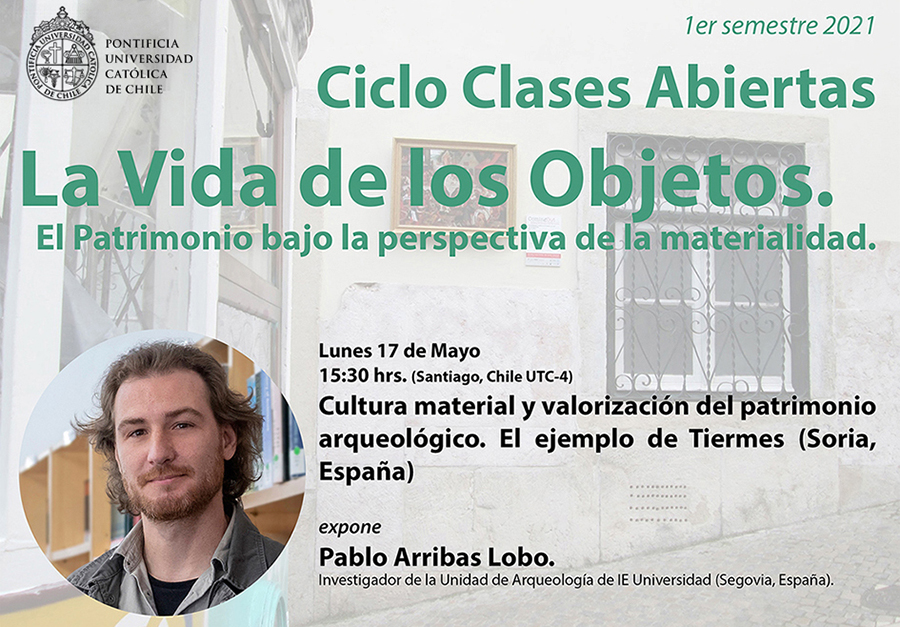 PONTIFICIA UNIVERSIDAD CATÓLICA DE CHILE

1er semestre 2021

Ciclo Clases Abiertas

La Vida de los Objetos.

El Patrimonio bajo la perspectiva de la materialidad.

Lunes 17 de Mayo
15:30 hrs. (Santiago, Chile UTC-4)

Cultura material y valorización del patrimonio arqueológico. El ejemplo de Tiermes (Soria, España)

expone

Pablo Arribas Lobo.

Investigador de la Unidad de Arqueología de IE Universidad (Segovia, España).